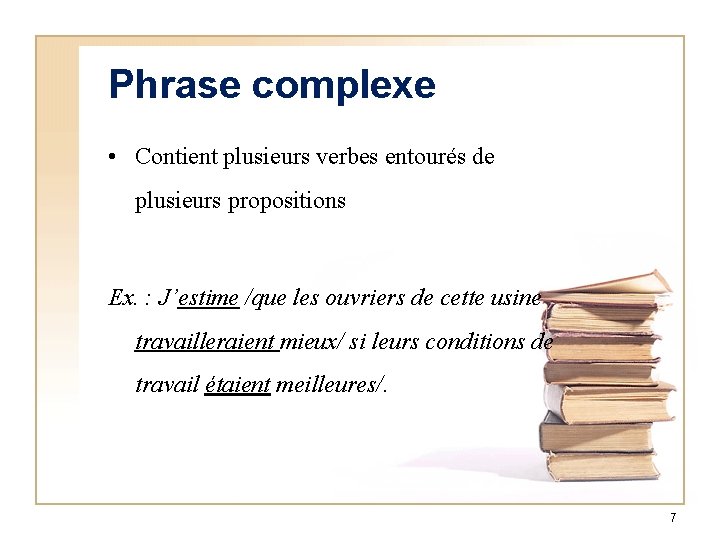 Phrase complexe

• Contient plusieurs verbes entourés de plusieurs propositions

Ex. : J'estime /que les ouvriers de cette usine travailleraient mieux/ si leurs conditions de travail étaient meilleures/.

7